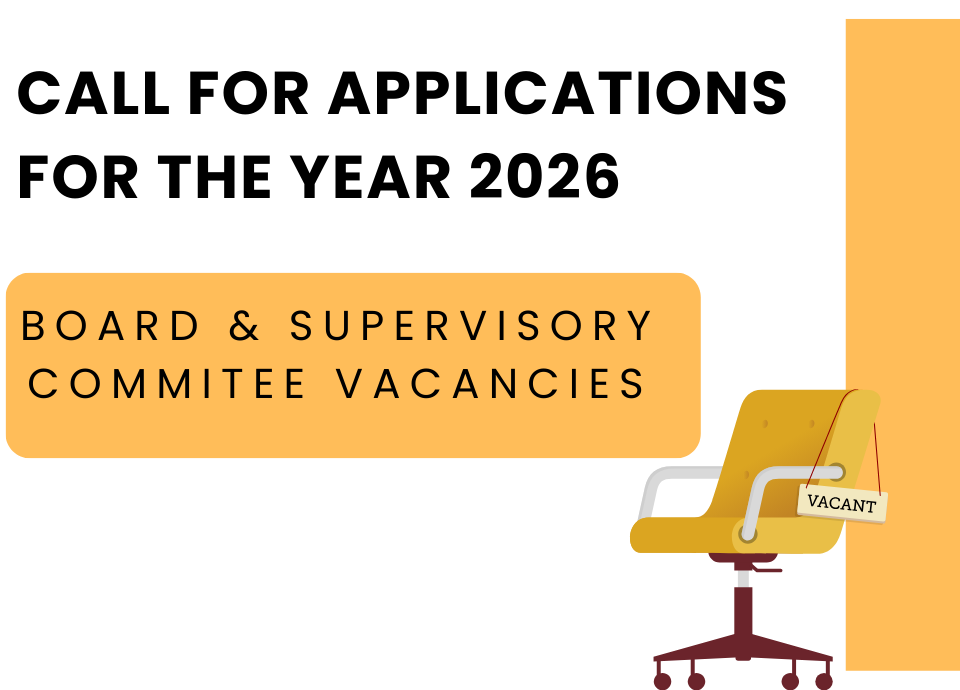 CALL FOR APPLICATIONS FOR THE YEAR 2026

BOARD & SUPERVISORY COMMITEE VACANCIES

VACANT